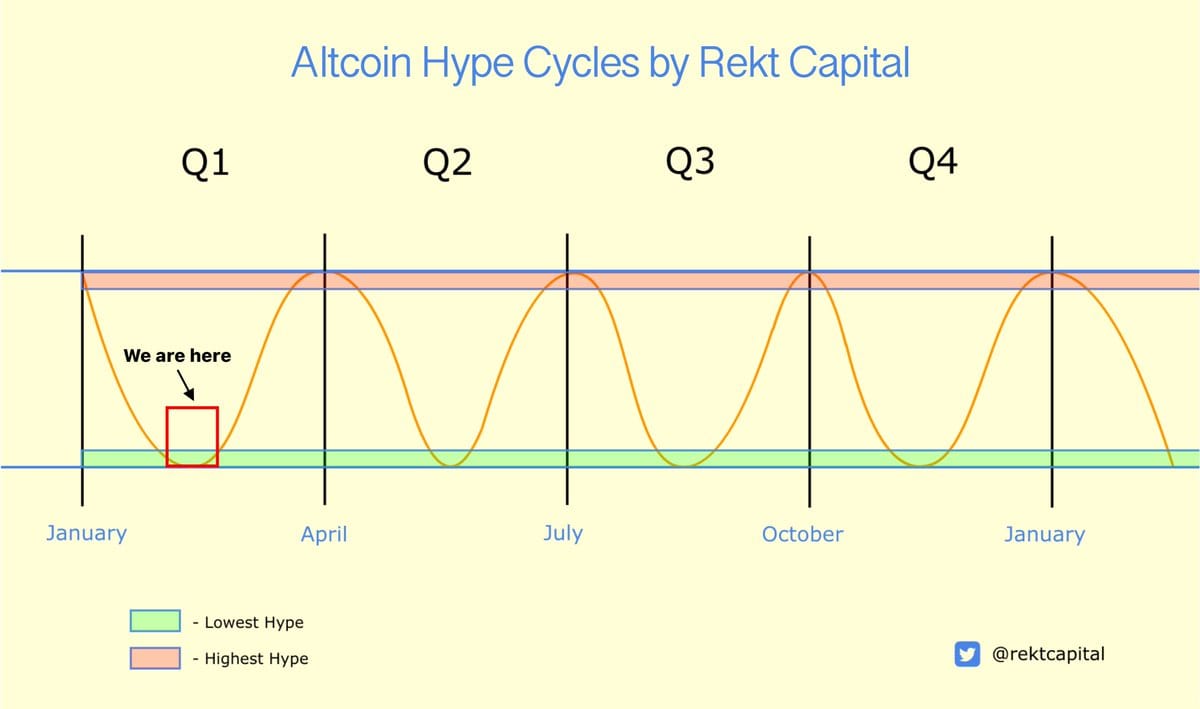 Altcoin Hype Cycles by Rekt Capital

Q1

Q2

Q3

Q4

We are here

January

April

July

October

January

- Lowest Hype

- Highest Hype

@rektcapital